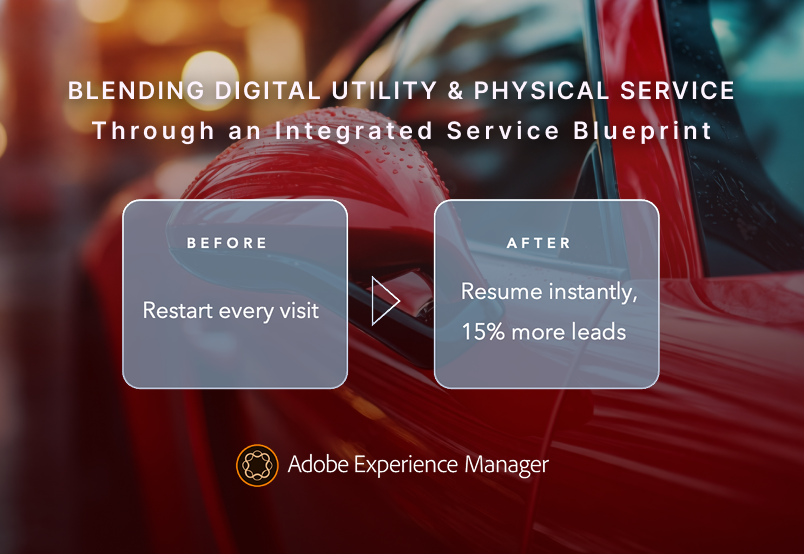 BLENDING DIGITAL UTILITY & PHYSICAL SERVICE
Through an Integrated Service Blueprint

BEFORE

Restart every visit

AFTER

Resume instantly, 15% more leads

Adobe Experience Manager